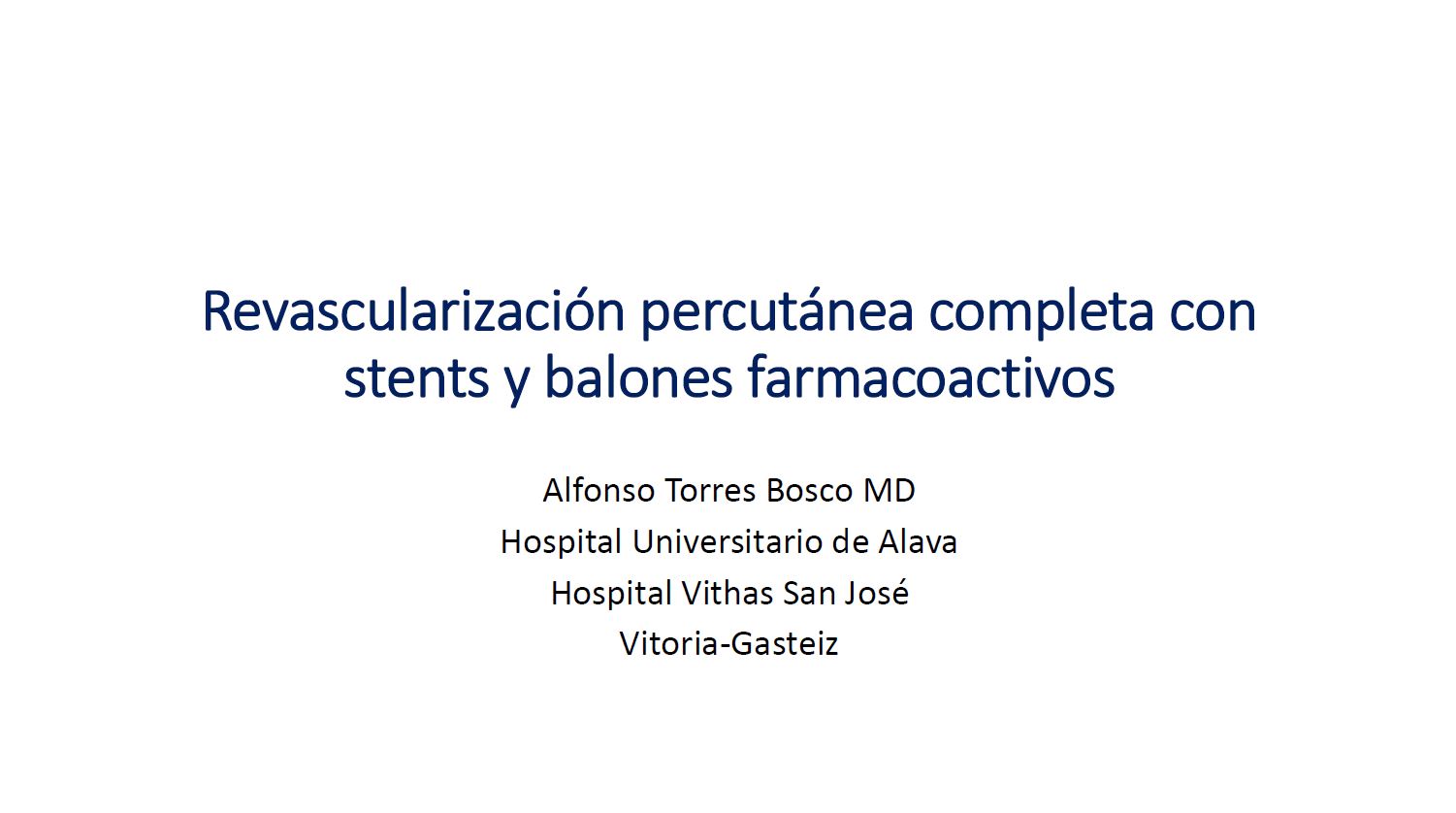 Revascularización percutánea completa con stents y balones farmacoactivos

Alfonso Torres Bosco MD
Hospital Universitario de Alava
Hospital Vithas San José
Vitoria-Gasteiz